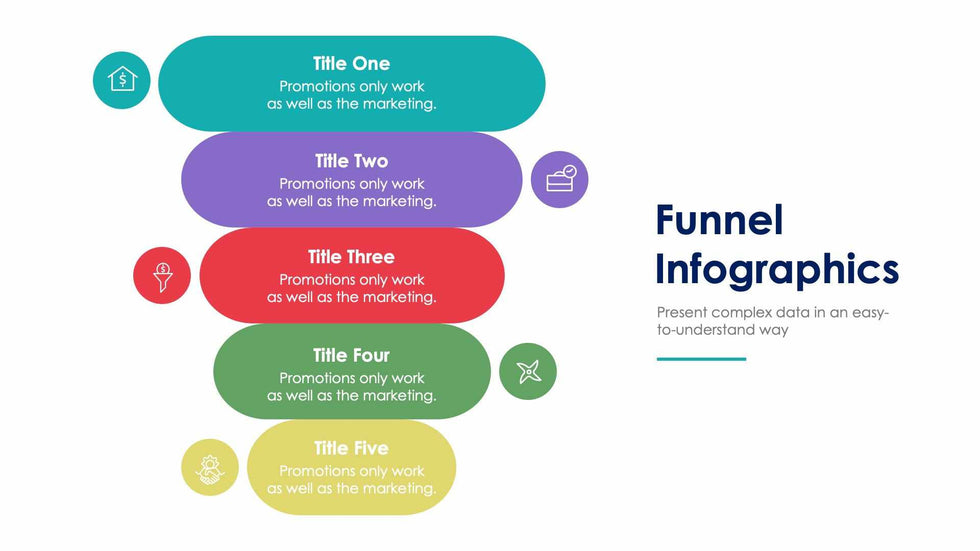 Title One
Promotions only work as well as the marketing.

Title Two
Promotions only work as well as the marketing.

Title Three
Promotions only work as well as the marketing.

Title Four
Promotions only work as well as the marketing.

Title Five
Promotions only work as well as the marketing.

Funnel Infographics

Present complex data in an easy-to-understand way